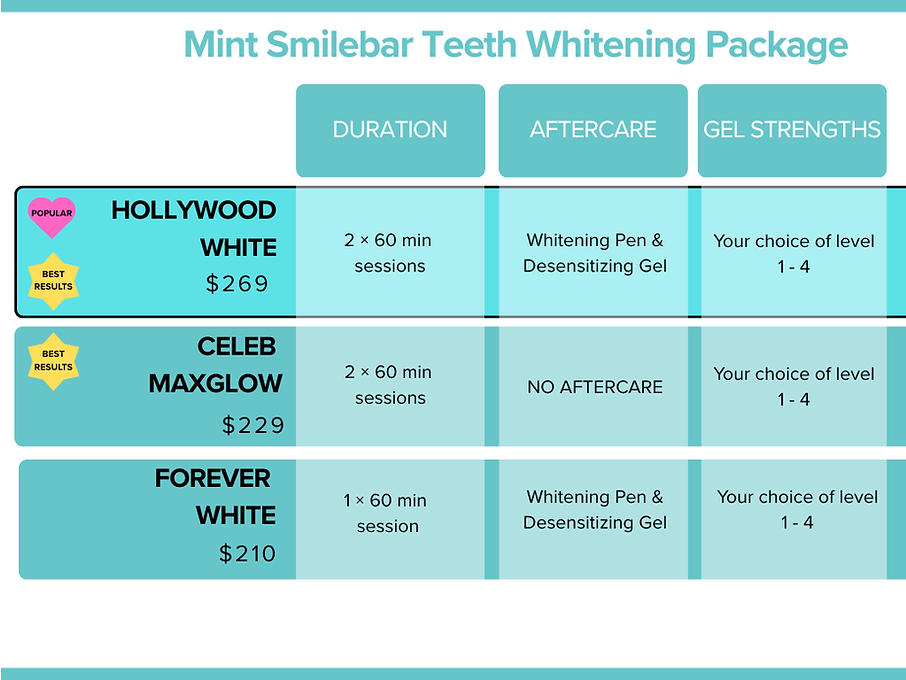 Mint Smilebar Teeth Whitening Package

| | DURATION | AFTERCARE | GEL STRENGTHS |
|---|---|---|---|
| POPULAR BEST RESULTS HOLLYWOOD WHITE $269 | 2 × 60 min sessions | Whitening Pen & Desensitizing Gel | Your choice of level 1 - 4 |
| BEST RESULTS CELEB MAXGLOW $229 | 2 × 60 min sessions | NO AFTERCARE | Your choice of level 1 - 4 |
| FOREVER WHITE $210 | 1 × 60 min session | Whitening Pen & Desensitizing Gel | Your choice of level 1 - 4 |